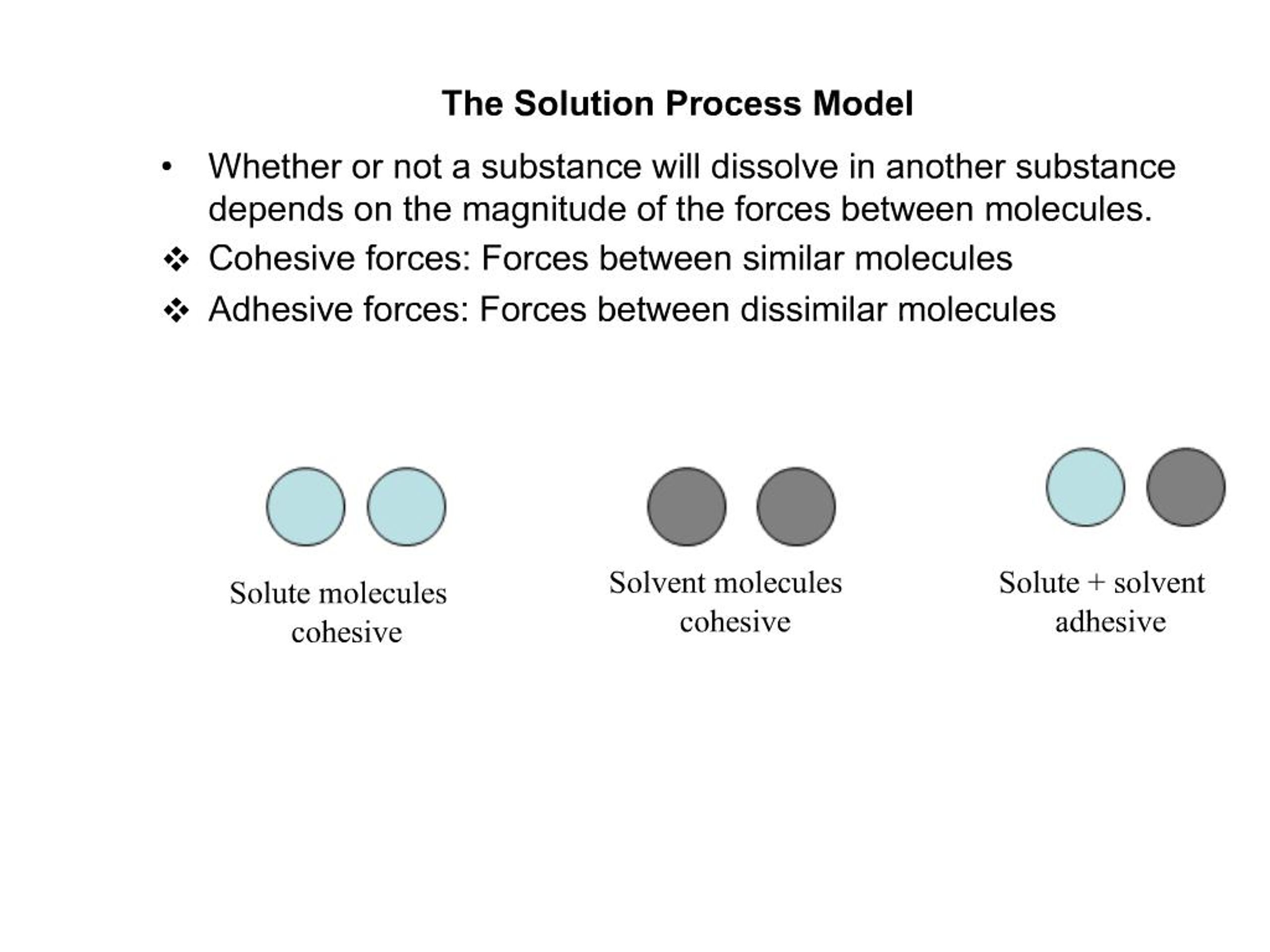 The Solution Process Model

• Whether or not a substance will dissolve in another substance depends on the magnitude of the forces between molecules.

❖ Cohesive forces: Forces between similar molecules

❖ Adhesive forces: Forces between dissimilar molecules

Solute molecules cohesive

Solvent molecules cohesive

Solute + solvent adhesive